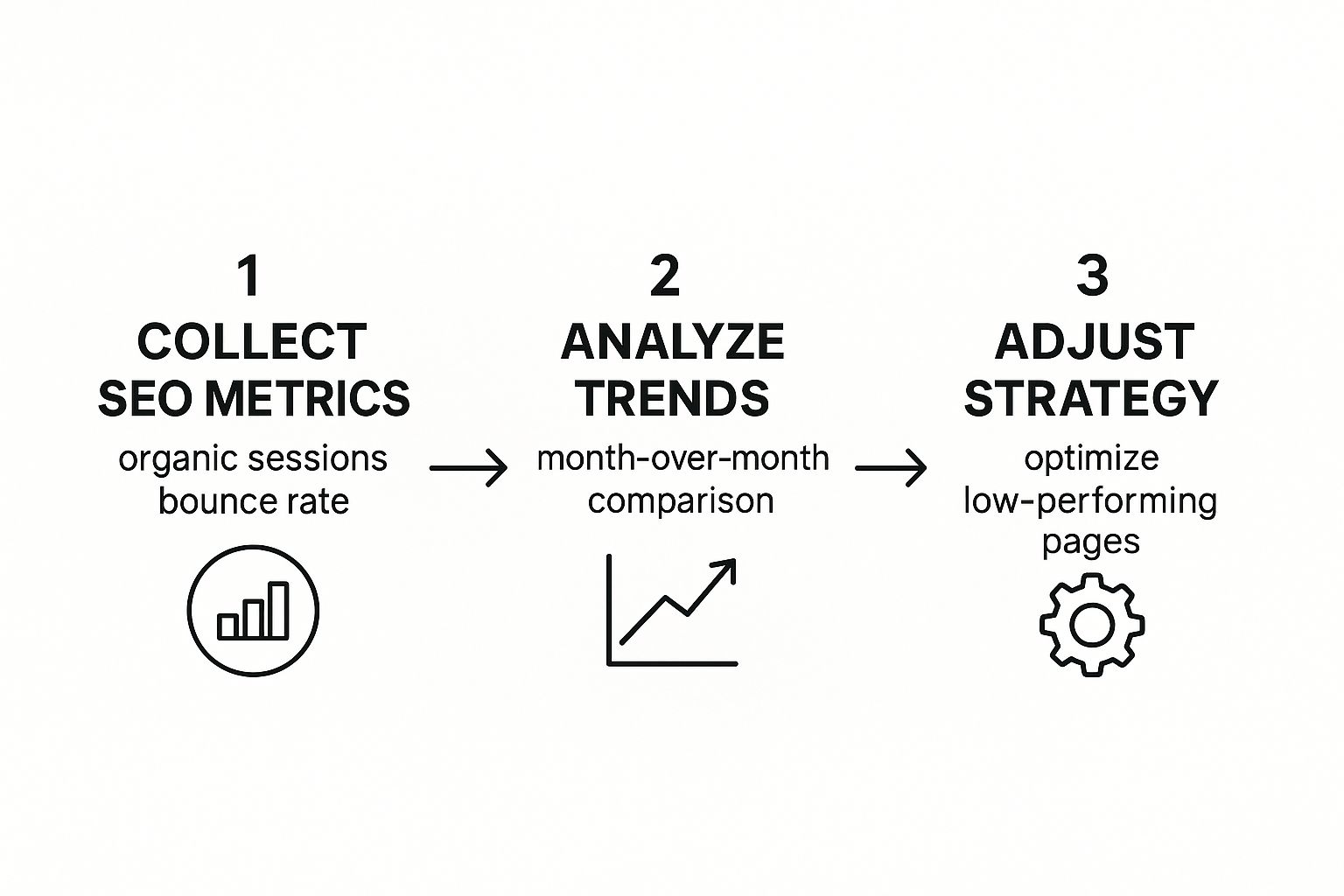 1
COLLECT SEO METRICS
organic sessions
bounce rate

2
ANALYZE TRENDS
month-over-month comparison

3
ADJUST STRATEGY
optimize low-performing pages